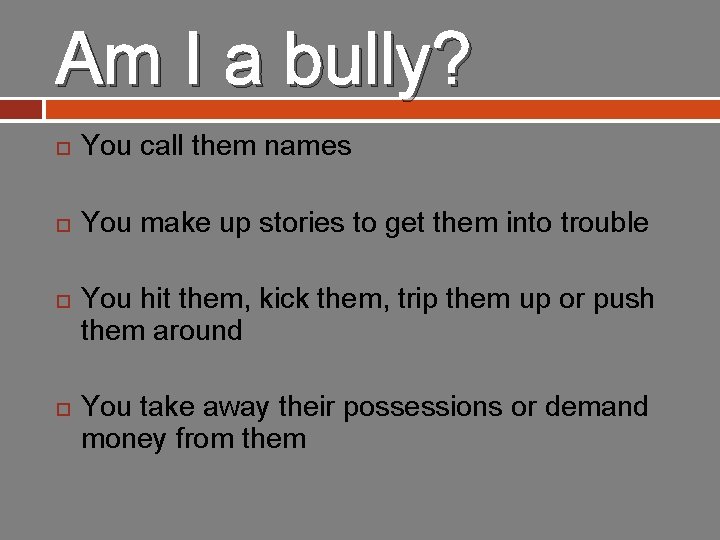 Am I a bully?

You call them names

You make up stories to get them into trouble

You hit them, kick them, trip them up or push them around

You take away their possessions or demand money from them